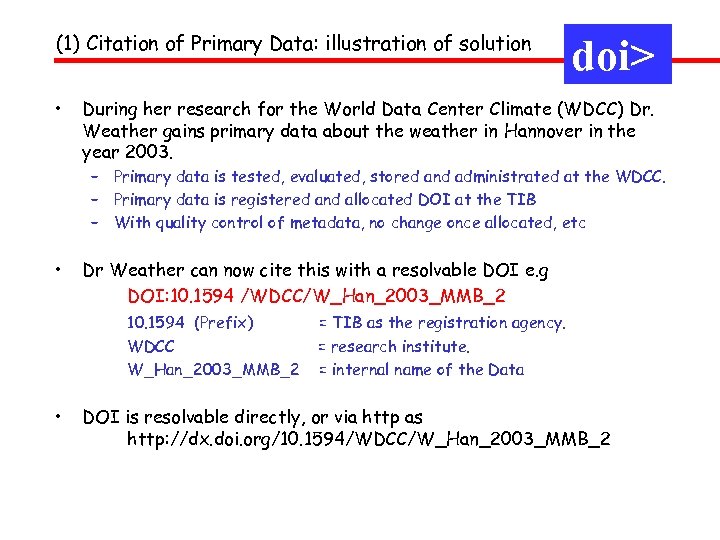 (1) Citation of Primary Data: illustration of solution

doi>

• During her research for the World Data Center Climate (WDCC) Dr. Weather gains primary data about the weather in Hannover in the year 2003.
– Primary data is tested, evaluated, stored and administrated at the WDCC.
– Primary data is registered and allocated DOI at the TIB
– With quality control of metadata, no change once allocated, etc

• Dr Weather can now cite this with a resolvable DOI e.g
DOI:10.1594 /WDCC/W_Han_2003_MMB_2
10.1594 (Prefix) = TIB as the registration agency.
WDCC = research institute.
W_Han_2003_MMB_2 = internal name of the Data

• DOI is resolvable directly, or via http as
http://dx.doi.org/10.1594/WDCC/W_Han_2003_MMB_2